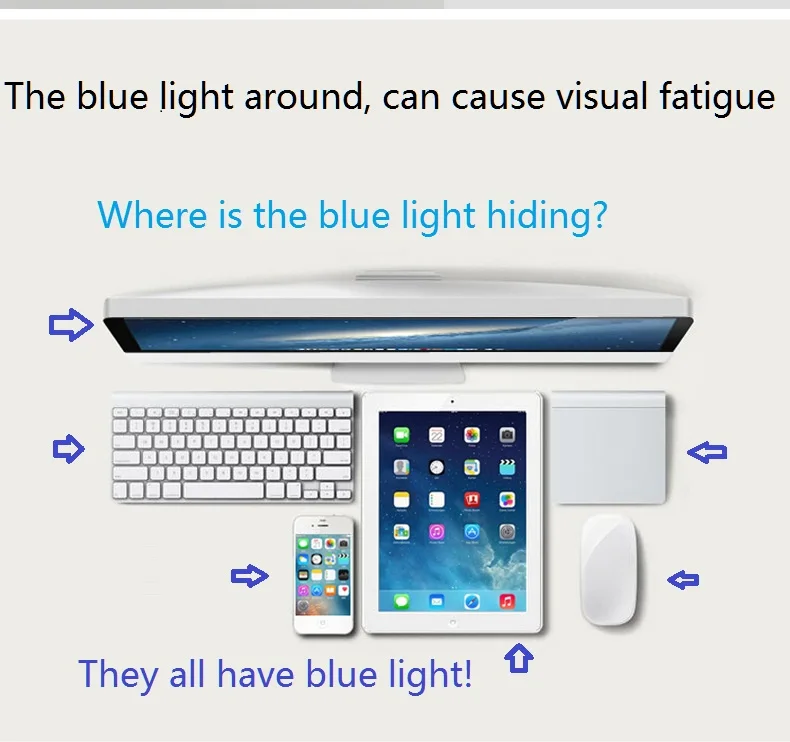 The blue light around, can cause visual fatigue

Where is the blue light hiding?

They all have blue light!